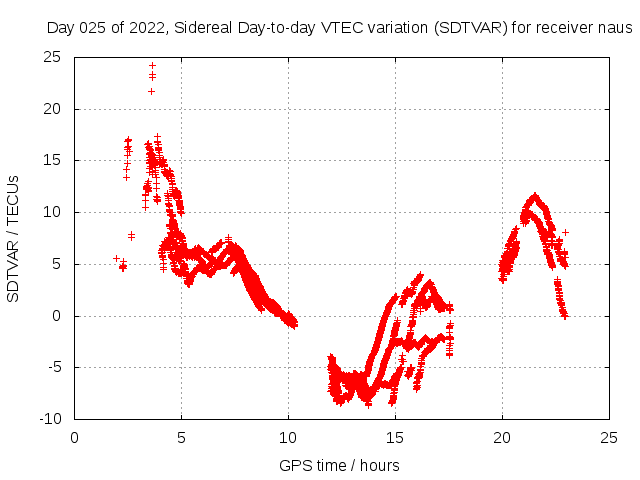 Day 025 of 2022, Sidereal Day-to-day VTEC variation (SDTVAR) for receiver naus

SDTVAR / TECUs

25
20
15
10
5
0
-5
-10

0
5
10
15
20
25

GPS time / hours